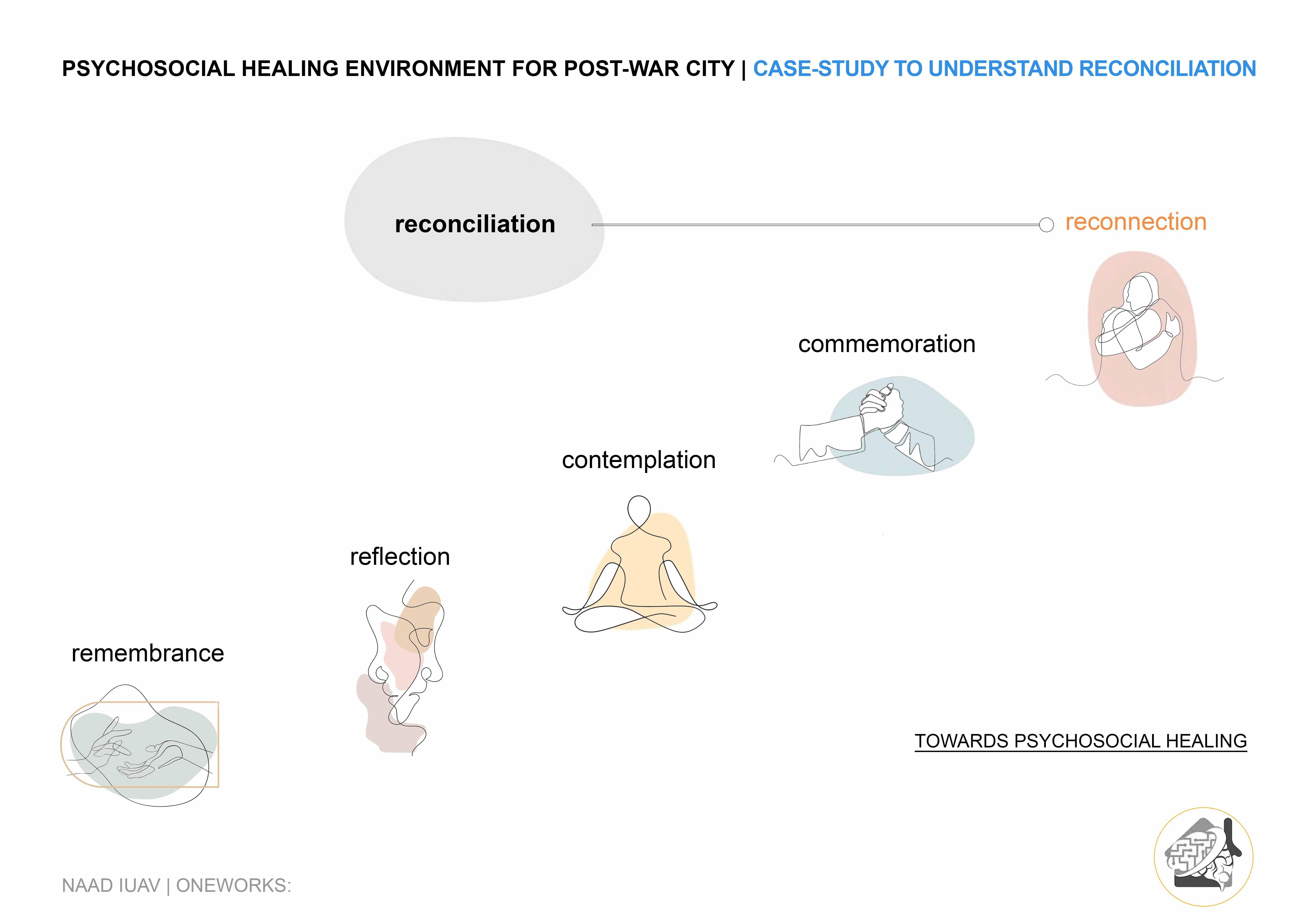 PSYCHOSOCIAL HEALING ENVIRONMENT FOR POST-WAR CITY | CASE-STUDY TO UNDERSTAND RECONCILIATION

reconciliation

reconnection

commemoration

contemplation

reflection

remembrance

TOWARDS PSYCHOSOCIAL HEALING

NAAD IUAV | ONEWORKS: